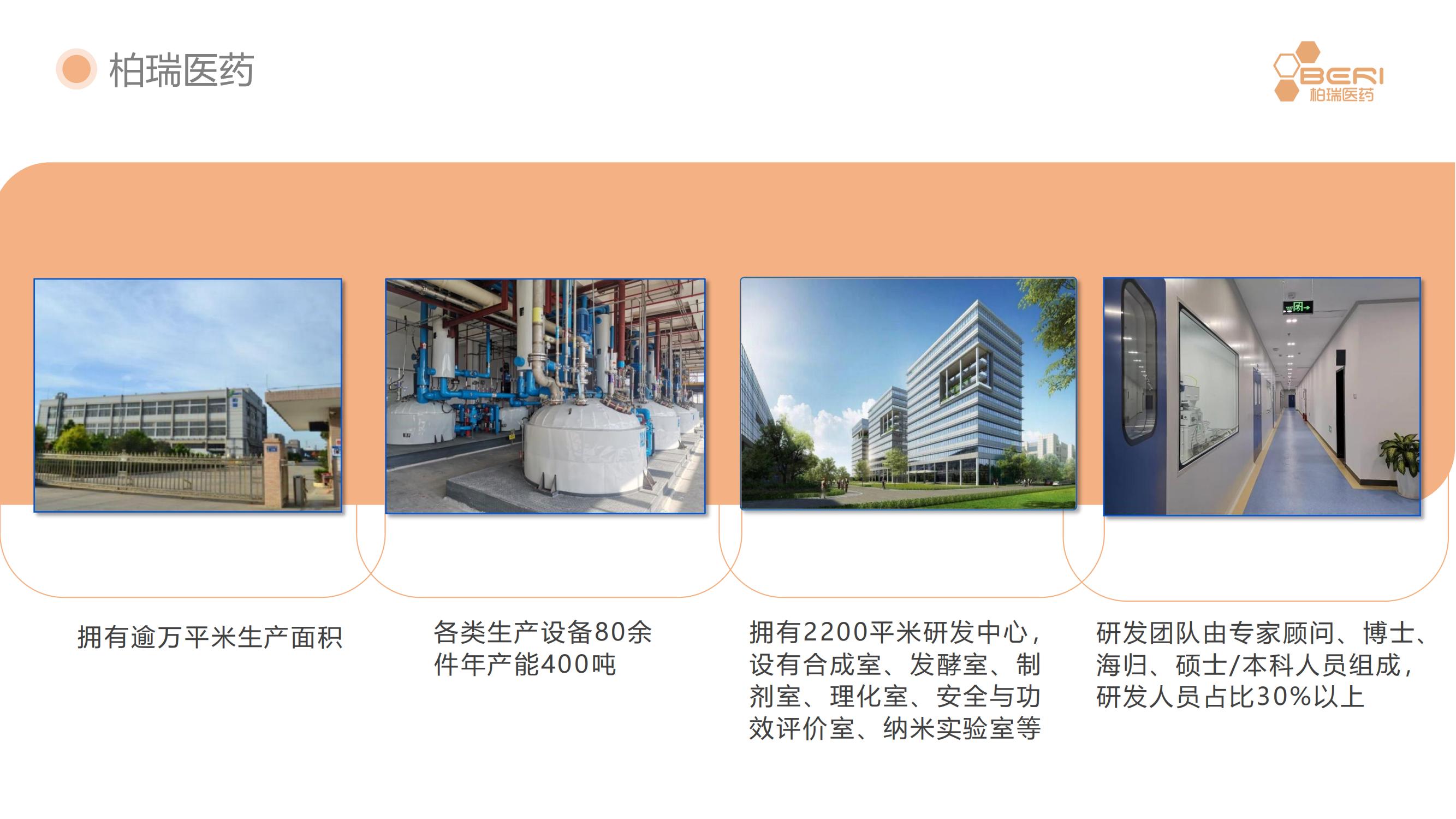 柏瑞医药

BERI
柏瑞医药

拥有逾万平米生产面积

各类生产设备80余件年产能400吨

拥有2200平米研发中心，设有合成室、发酵室、制剂室、理化室、安全与功效评价室、纳米实验室等

研发团队由专家顾问、博士、海归、硕士/本科人员组成，研发人员占比30%以上